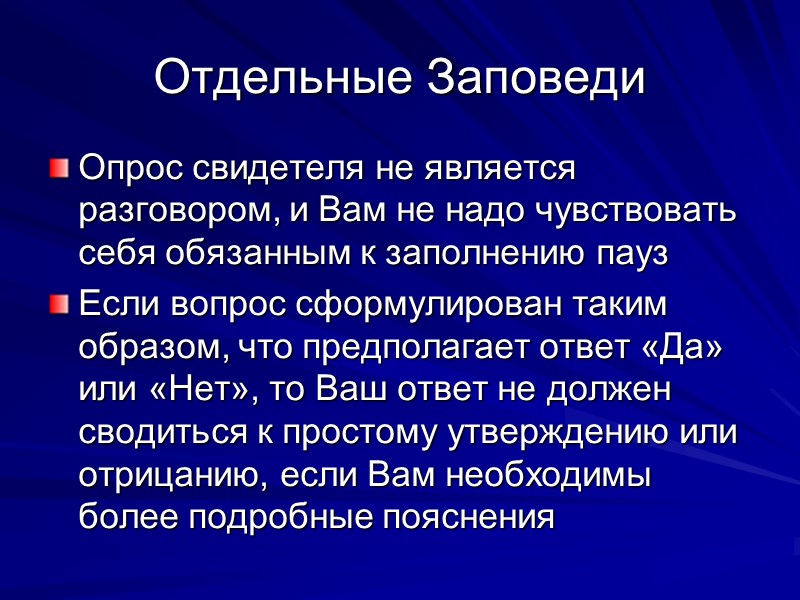 Отдельные Заповеди

Опрос свидетеля не является разговором, и Вам не надо чувствовать себя обязанным к заполнению пауз

Если вопрос сформулирован таким образом, что предполагает ответ «Да» или «Нет», то Ваш ответ не должен сводиться к простому утверждению или отрицанию, если Вам необходимы более подробные пояснения